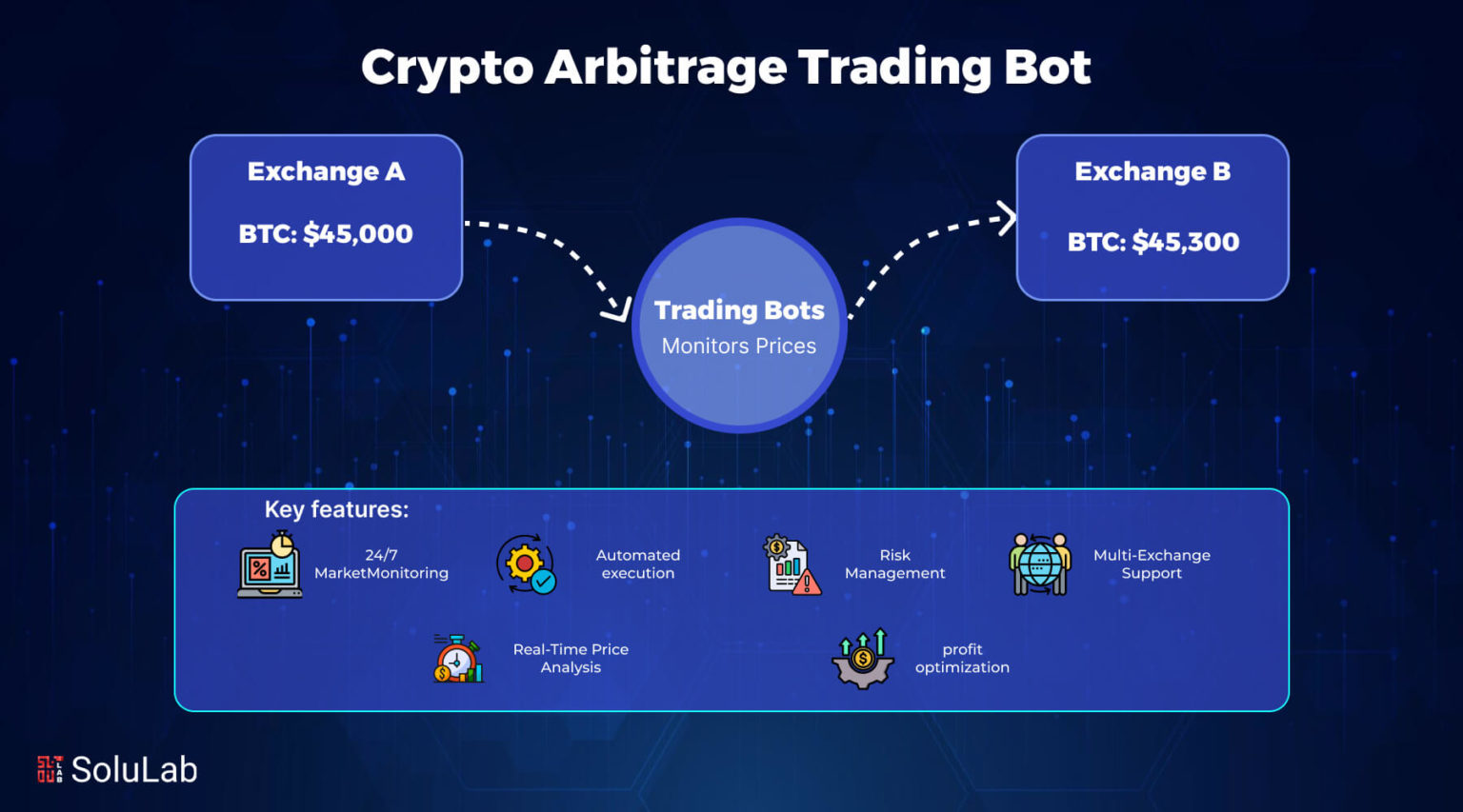 Crypto Arbitrage Trading Bot

Exchange A

BTC: $45,000

Trading Bots
Monitors Prices

Exchange B

BTC: $45,300

Key features:

24/7
MarketMonitoring

Automated
execution

Risk
Management

Multi-Exchange
Support

Real-Time Price
Analysis

profit
optimization

SoluLab